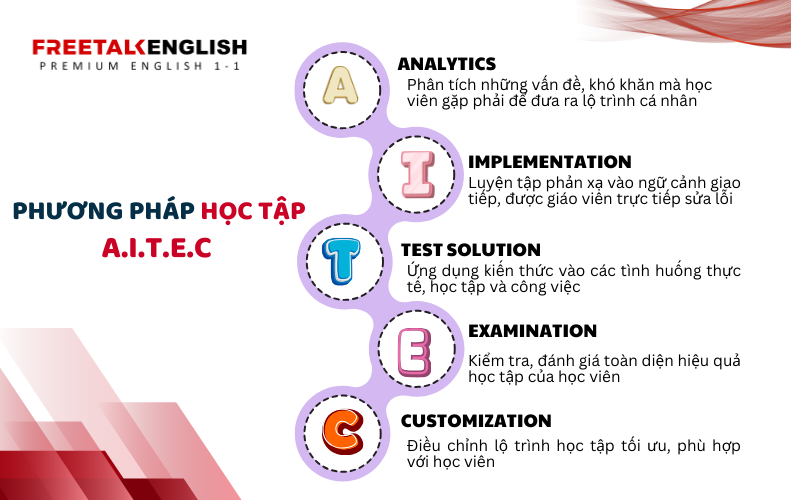 FREETALKENGLISH
PREMIUM ENGLISH 1-1

PHƯƠNG PHÁP HỌC TẬP
A.I.T.E.C

A
ANALYTICS
Phân tích những vấn đề, khó khăn mà học viên gặp phải để đưa ra lộ trình cá nhân

I
IMPLEMENTATION
Luyện tập phản xạ vào ngữ cảnh giao tiếp, được giáo viên trực tiếp sửa lỗi

T
TEST SOLUTION
Ứng dụng kiến thức vào các tình huống thực tế, học tập và công việc

E
EXAMINATION
Kiểm tra, đánh giá toàn diện hiệu quả học tập của học viên

C
CUSTOMIZATION
Điều chỉnh lộ trình học tập tối ưu, phù hợp với học viên